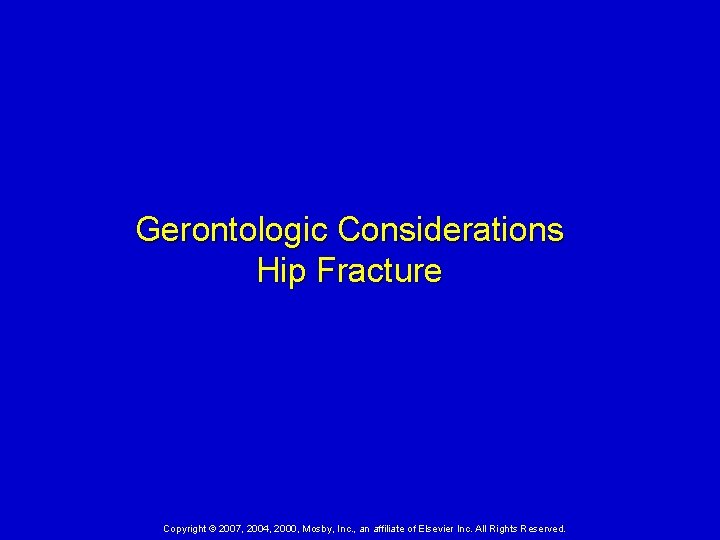 Gerontologic Considerations
Hip Fracture

Copyright © 2007, 2004, 2000, Mosby, Inc., an affiliate of Elsevier Inc. All Rights Reserved.